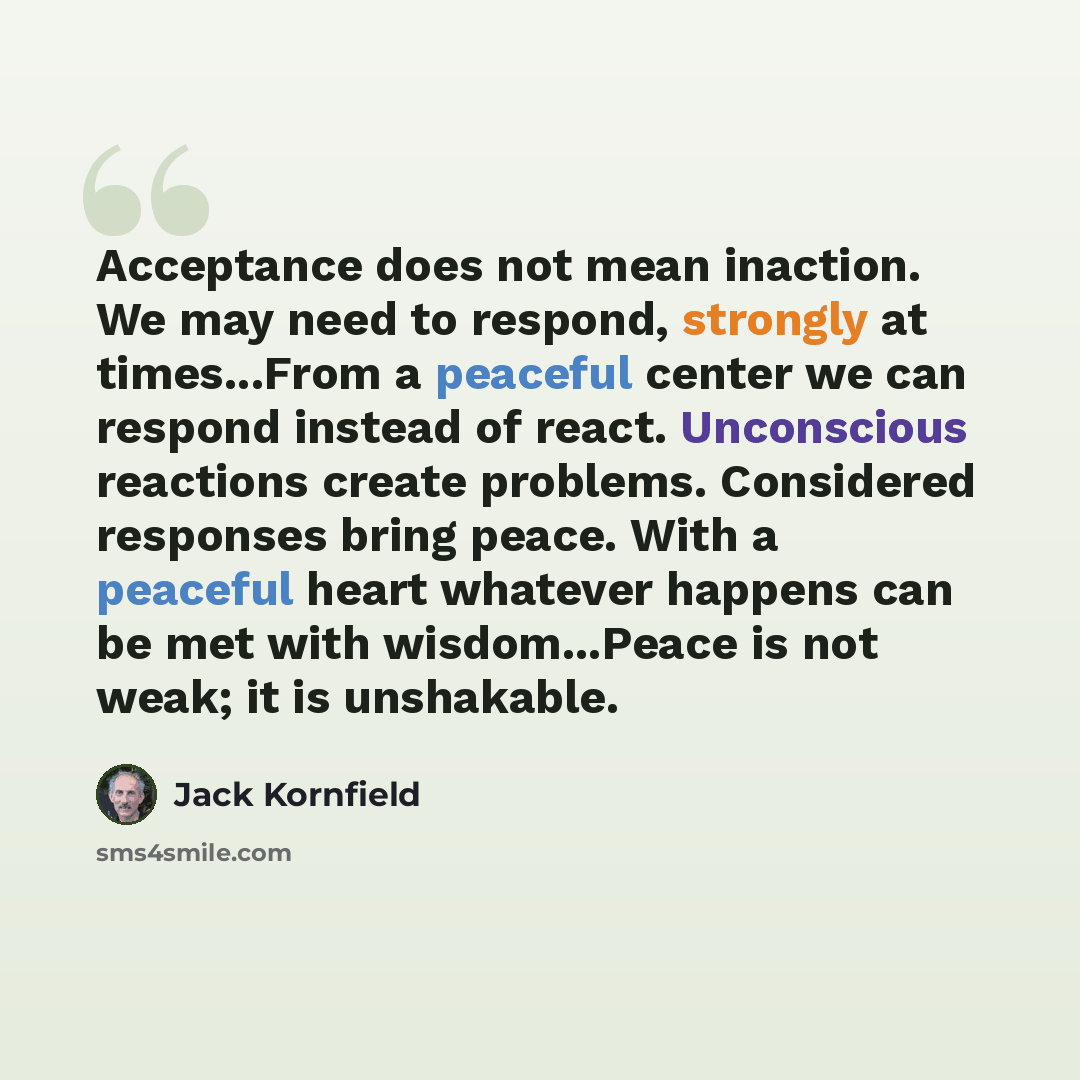 Acceptance does not mean inaction. We may need to respond, strongly at times...From a peaceful center we can respond instead of react. Unconscious reactions create problems. Considered responses bring peace. With a peaceful heart whatever happens can be met with wisdom...Peace is not weak; it is unshakable.

Jack Kornfield

sms4smile.com